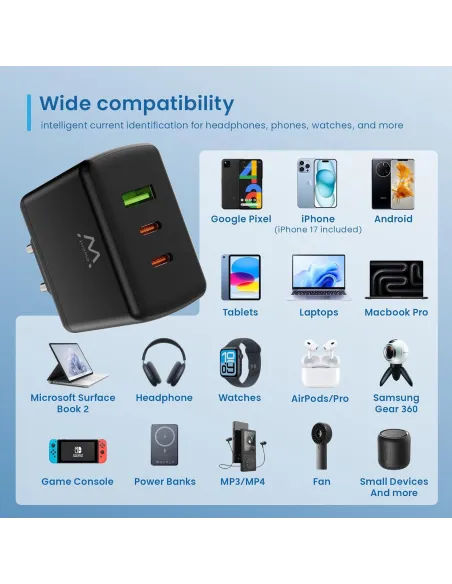 Wide compatibility

intelligent current identification for headphones, phones, watches, and more

Google Pixel

iPhone
(iPhone 17 included)

Android

Tablets

Laptops

Macbook Pro

Microsoft Surface Book 2

Headphone

Watches

AirPods/Pro

Samsung Gear 360

Game Console

Power Banks

MP3/MP4

Fan

Small Devices And more